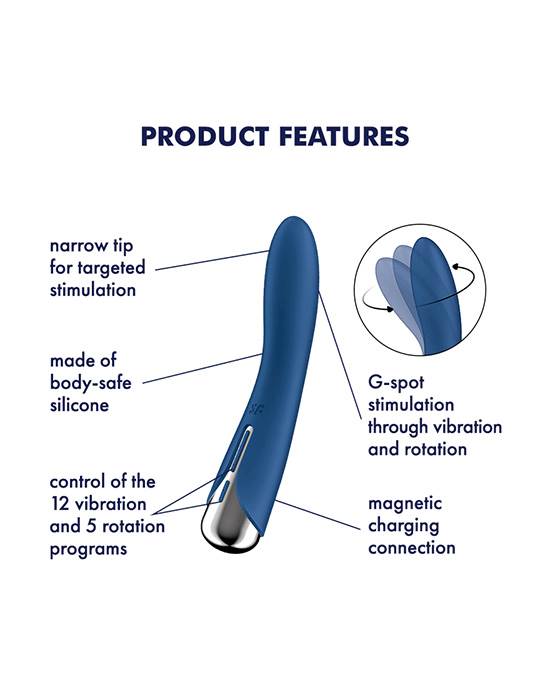 PRODUCT FEATURES

narrow tip for targeted stimulation

made of body-safe silicone

control of the 12 vibration and 5 rotation programs

G-spot stimulation through vibration and rotation

magnetic charging connection